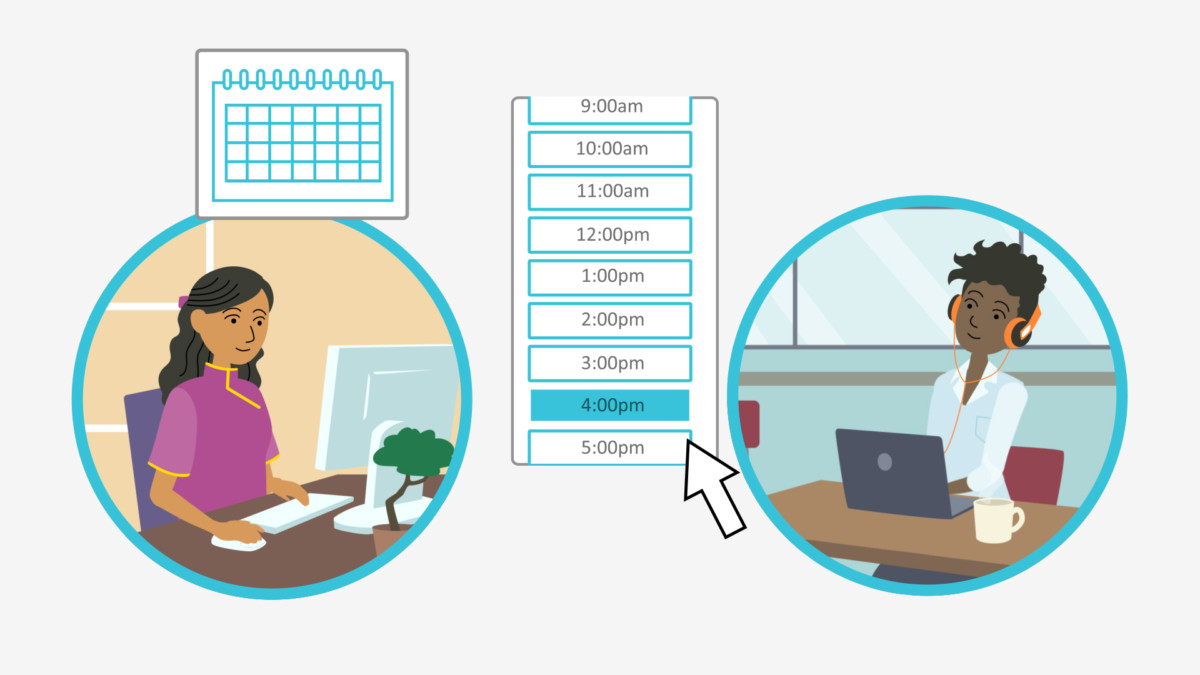 9:00am
10:00am
11:00am
12:00pm
1:00pm
2:00pm
3:00pm
4:00pm
5:00pm